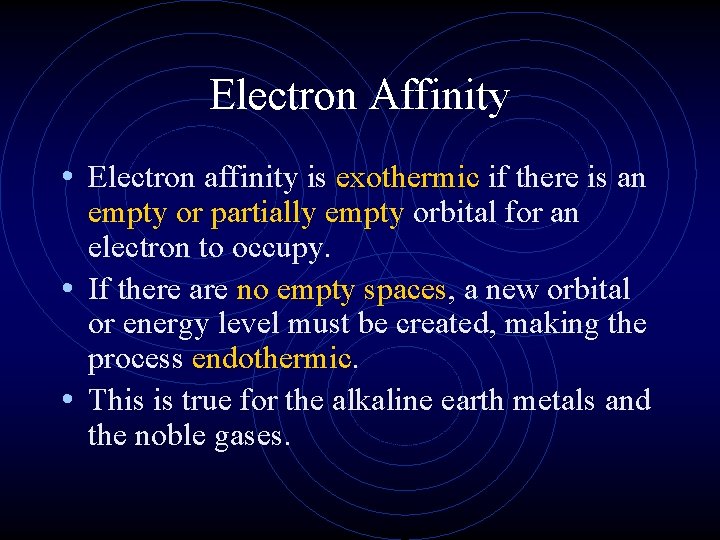 Electron Affinity

• Electron affinity is exothermic if there is an empty or partially empty orbital for an electron to occupy.

• If there are no empty spaces, a new orbital or energy level must be created, making the process endothermic.

• This is true for the alkaline earth metals and the noble gases.